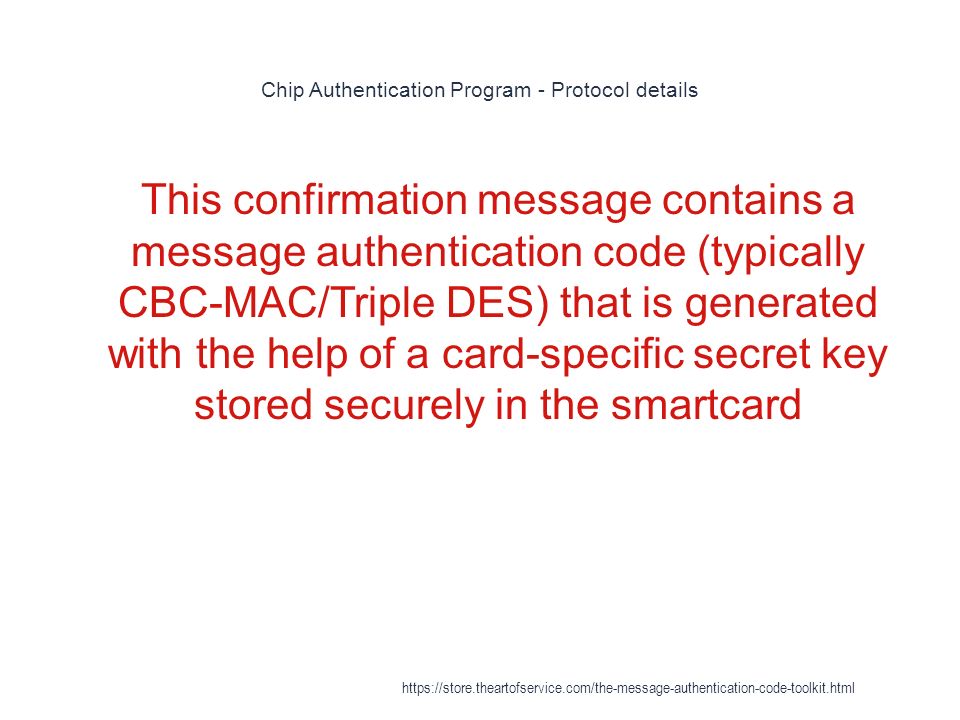 Chip Authentication Program - Protocol details

This confirmation message contains a message authentication code (typically CBC-MAC/Triple DES) that is generated with the help of a card-specific secret key stored securely in the smartcard

https://store.theartofservice.com/the-message-authentication-code-toolkit.html